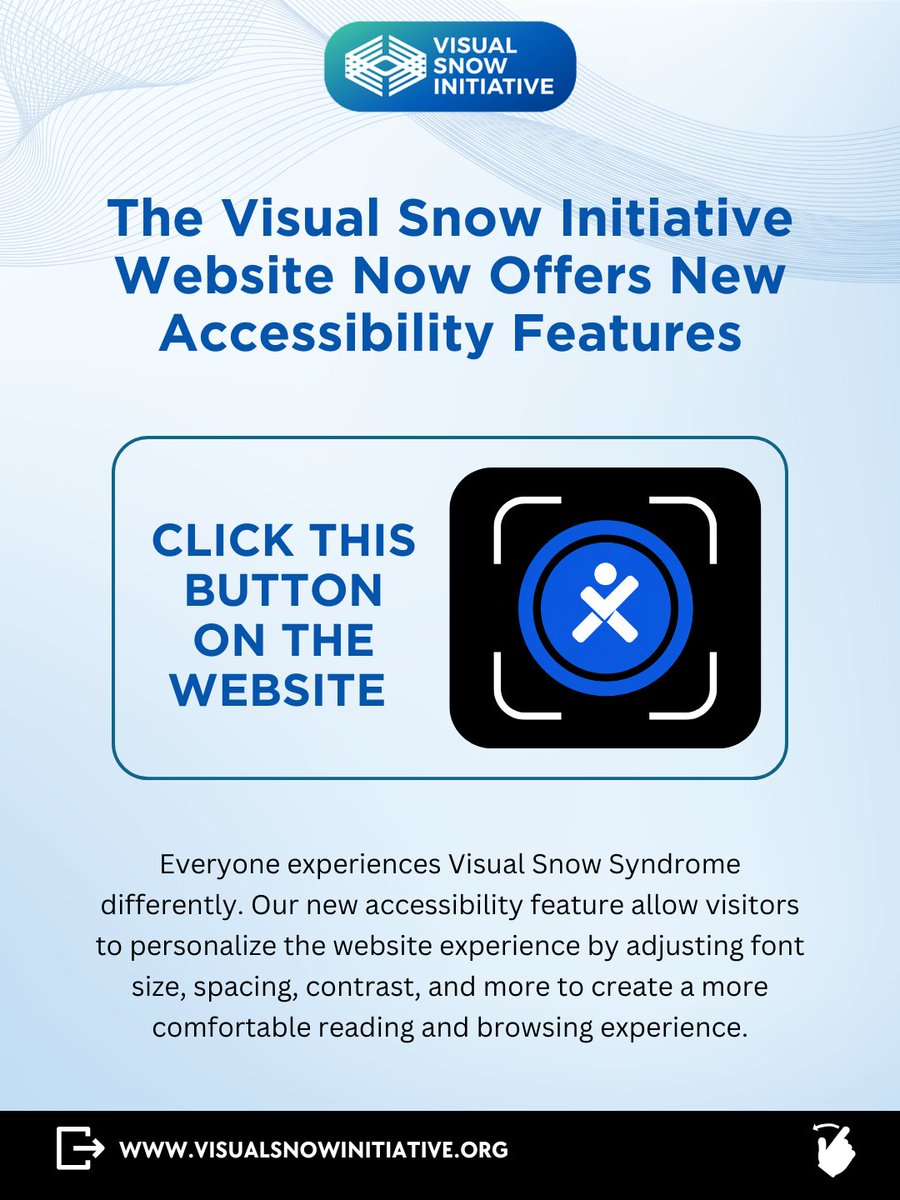 VISUAL SNOW INITIATIVE

The Visual Snow Initiative Website Now Offers New Accessibility Features

CLICK THIS BUTTON ON THE WEBSITE

Everyone experiences Visual Snow Syndrome differently. Our new accessibility feature allow visitors to personalize the website experience by adjusting font size, spacing, contrast, and more to create a more comfortable reading and browsing experience.

WWW.VISUALSNOWINITIATIVE.ORG